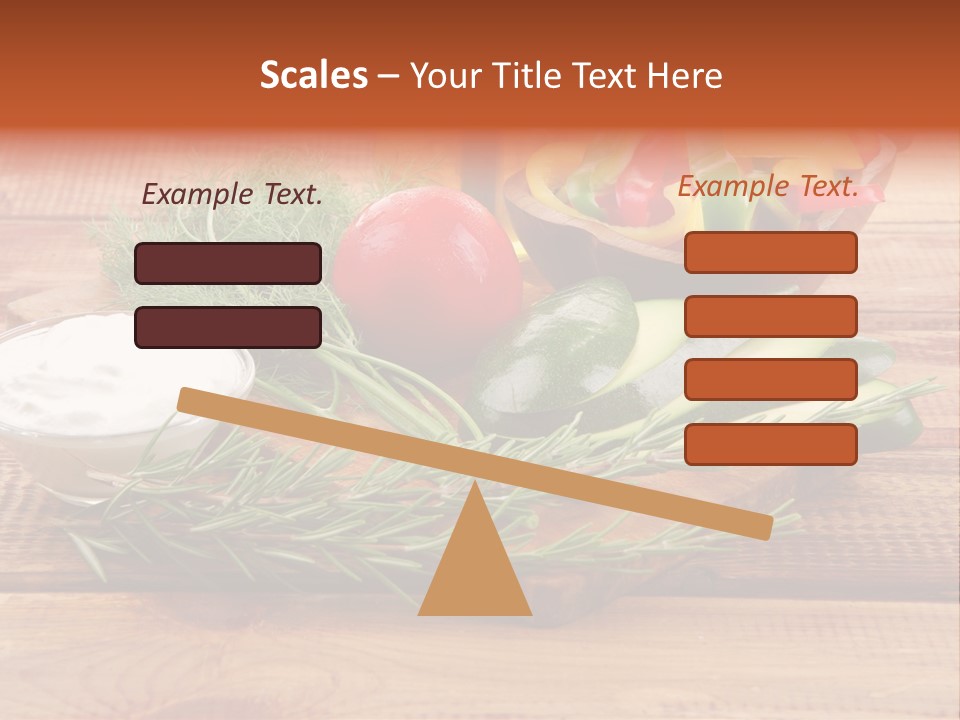 Scales – Your Title Text Here

Example Text.

Example Text.